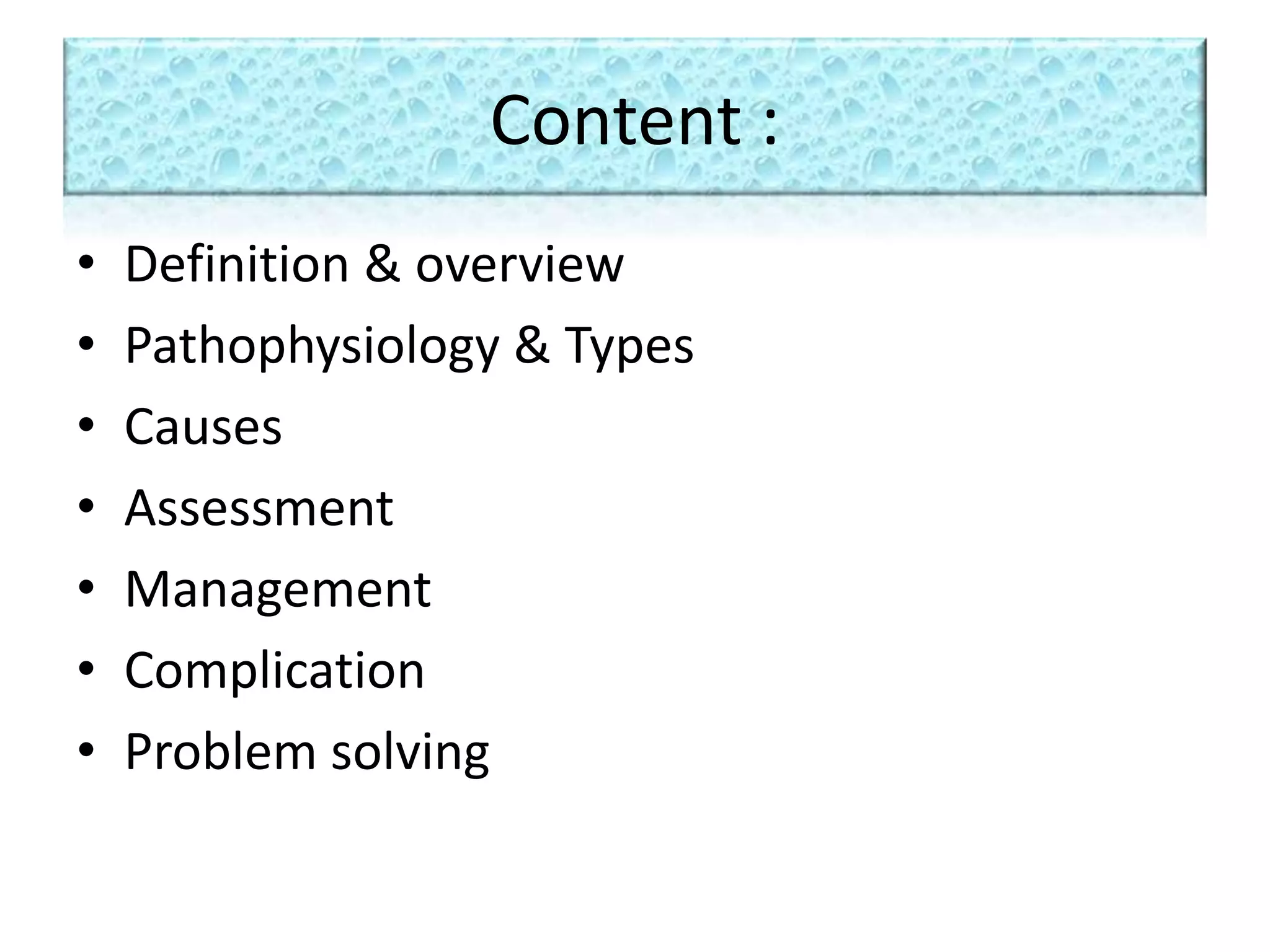 Content :

• Definition & overview
• Pathophysiology & Types
• Causes
• Assessment
• Management
• Complication
• Problem solving